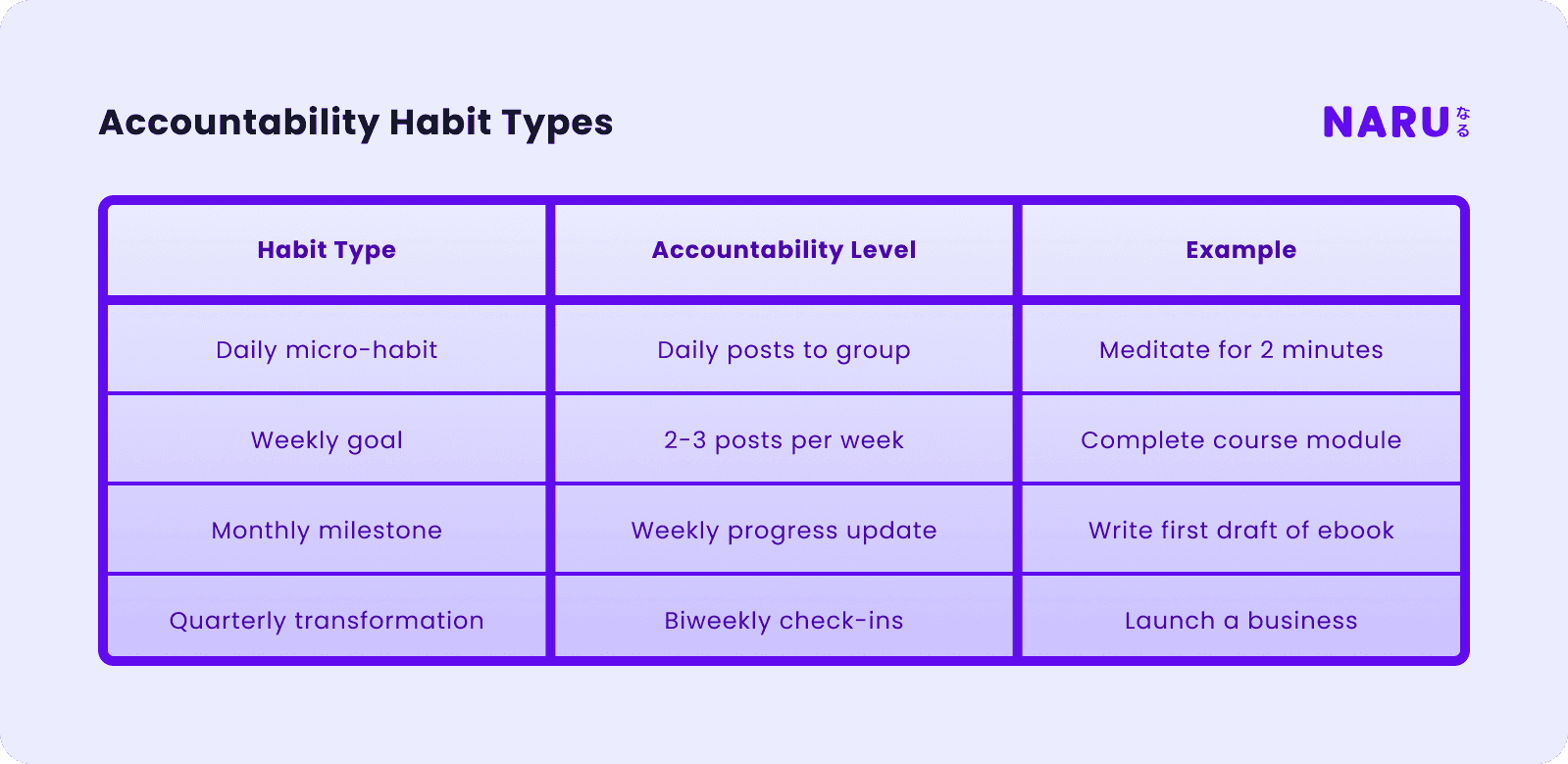 Accountability Habit Types

NARU なる

| Habit Type | Accountability Level | Example |
|---|---|---|
| Daily micro-habit | Daily posts to group | Meditate for 2 minutes |
| Weekly goal | 2-3 posts per week | Complete course module |
| Monthly milestone | Weekly progress update | Write first draft of ebook |
| Quarterly transformation | Biweekly check-ins | Launch a business |